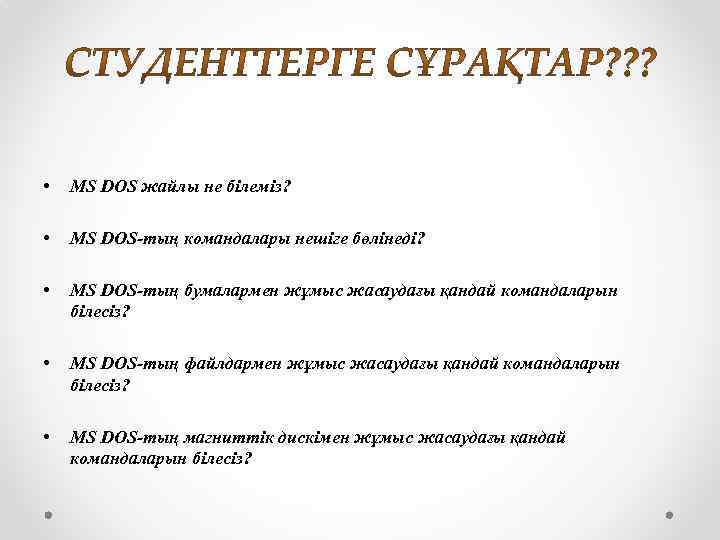 СТУДЕНТТЕРГЕ СҰРАҚТАР???

• MS DOS жайлы не білеміз?

• MS DOS-тың командалары нешіге бөлінеді?

• MS DOS-тың бумалармен жұмыс жасаудағы қандай командаларын білесіз?

• MS DOS-тың файлдармен жұмыс жасаудағы қандай командаларын білесіз?

• MS DOS-тың магниттік дискімен жұмыс жасаудағы қандай командаларын білесіз?